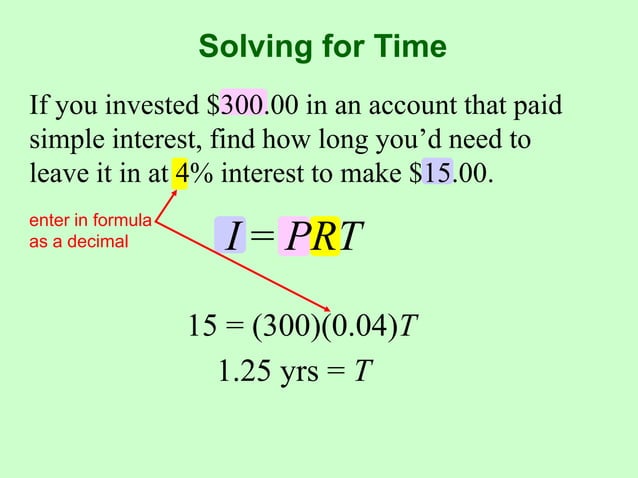 Solving for Time

If you invested \$300.00 in an account that paid simple interest, find how long you'd need to leave it in at 4% interest to make \$15.00.

enter in formula as a decimal

$I = PRT$

$15 = (300)(0.04)T$

$1.25 \text{ yrs} = T$